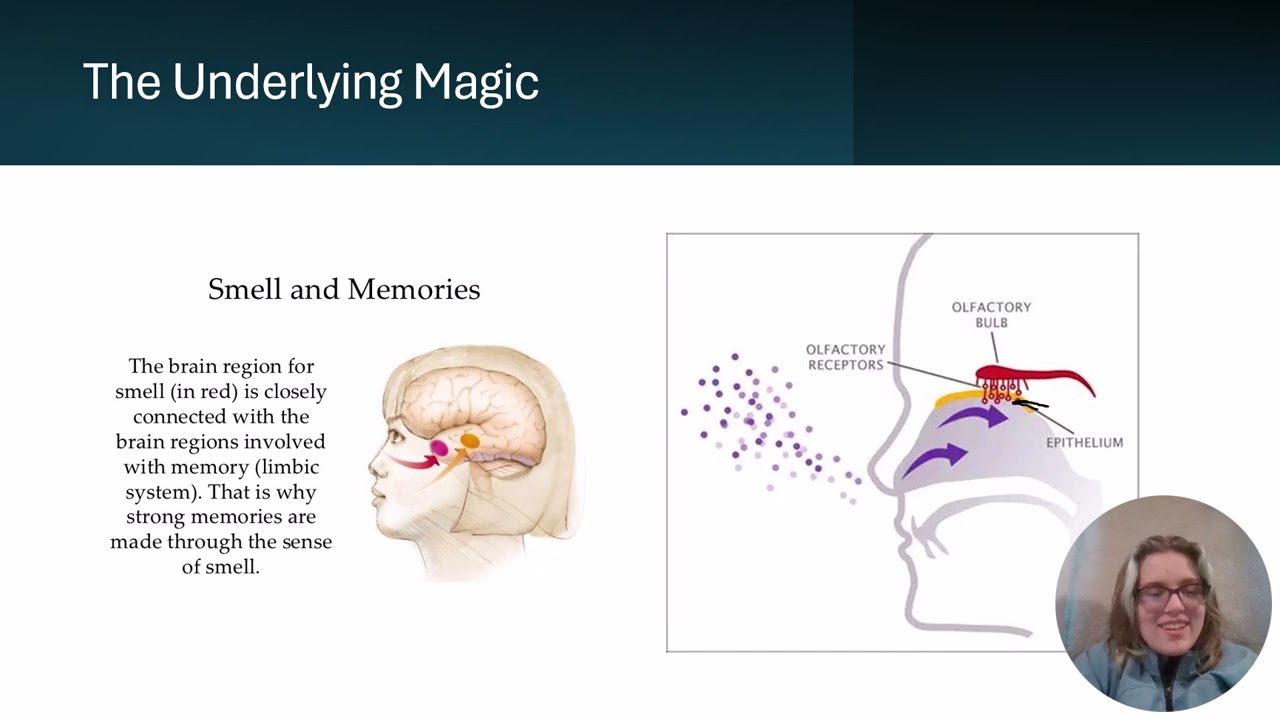 The Underlying Magic

Smell and Memories

The brain region for smell (in red) is closely connected with the brain regions involved with memory (limbic system). That is why strong memories are made through the sense of smell.

OLFACTORY BULB

OLFACTORY RECEPTORS

EPITHELIUM